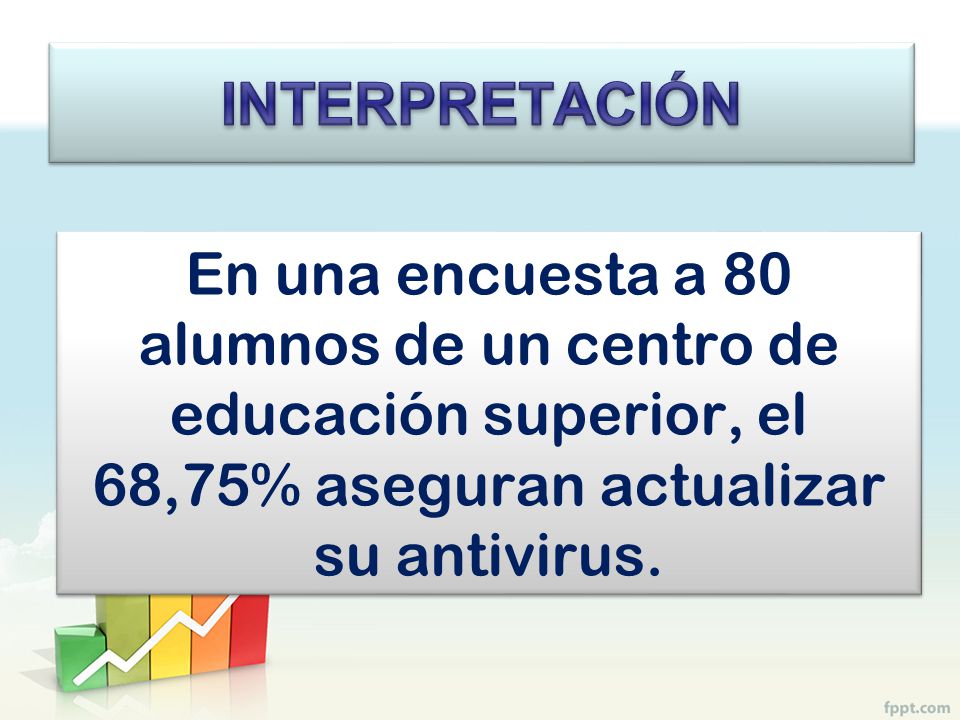 INTERPRETACIÓN

En una encuesta a 80 alumnos de un centro de educación superior, el 68,75% aseguran actualizar su antivirus.

fppt.com